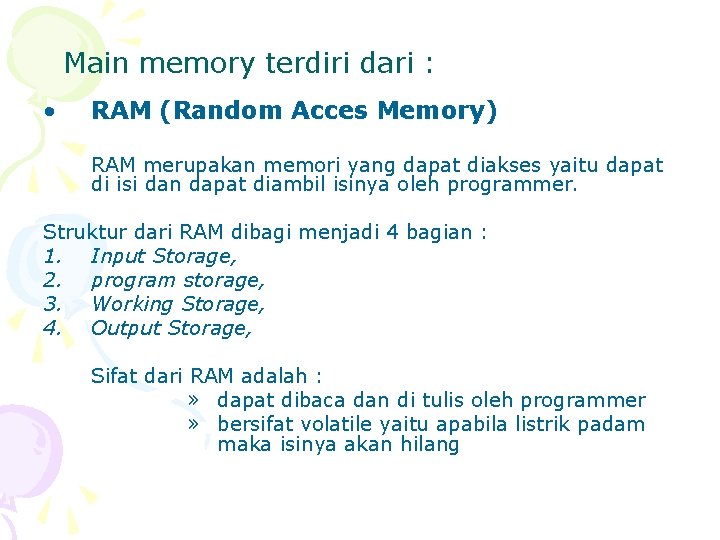 Main memory terdiri dari :

• RAM (Random Acces Memory)

RAM merupakan memori yang dapat diakses yaitu dapat di isi dan dapat diambil isinya oleh programmer.

Struktur dari RAM dibagi menjadi 4 bagian :
1. Input Storage,
2. program storage,
3. Working Storage,
4. Output Storage,

Sifat dari RAM adalah :
» dapat dibaca dan di tulis oleh programmer
» bersifat volatile yaitu apabila listrik padam maka isinya akan hilang